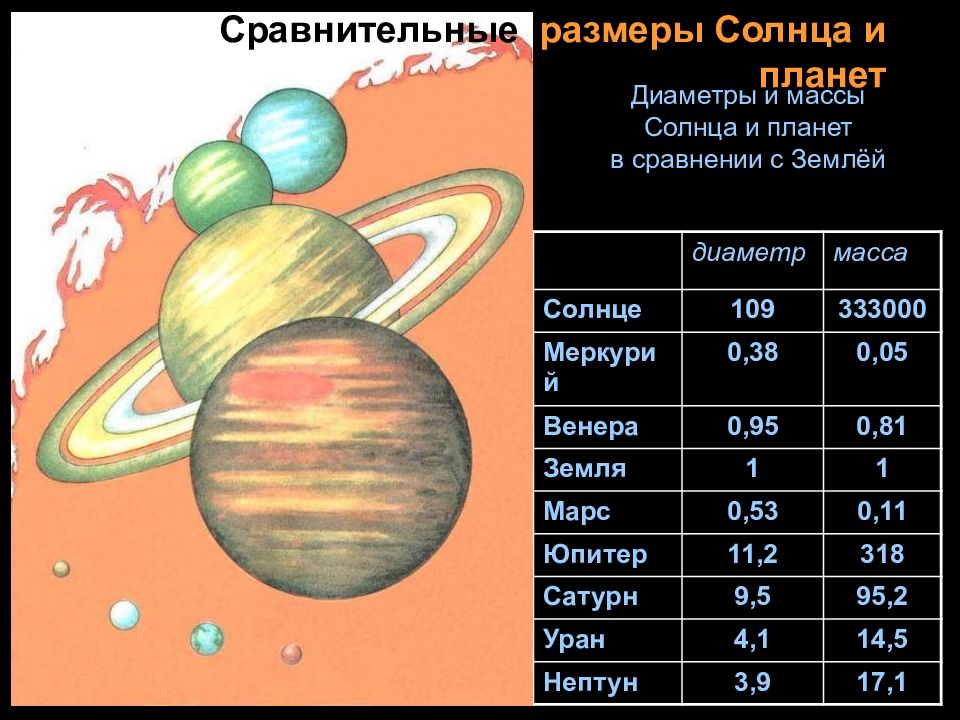 Сравнительные размеры Солнца и планет

Диаметры и массы Солнца и планет в сравнении с Землёй

| | диаметр | масса |
|---|---|---|
| Солнце | 109 | 333000 |
| Меркурий | 0,38 | 0,05 |
| Венера | 0,95 | 0,81 |
| Земля | 1 | 1 |
| Марс | 0,53 | 0,11 |
| Юпитер | 11,2 | 318 |
| Сатурн | 9,5 | 95,2 |
| Уран | 4,1 | 14,5 |
| Нептун | 3,9 | 17,1 |